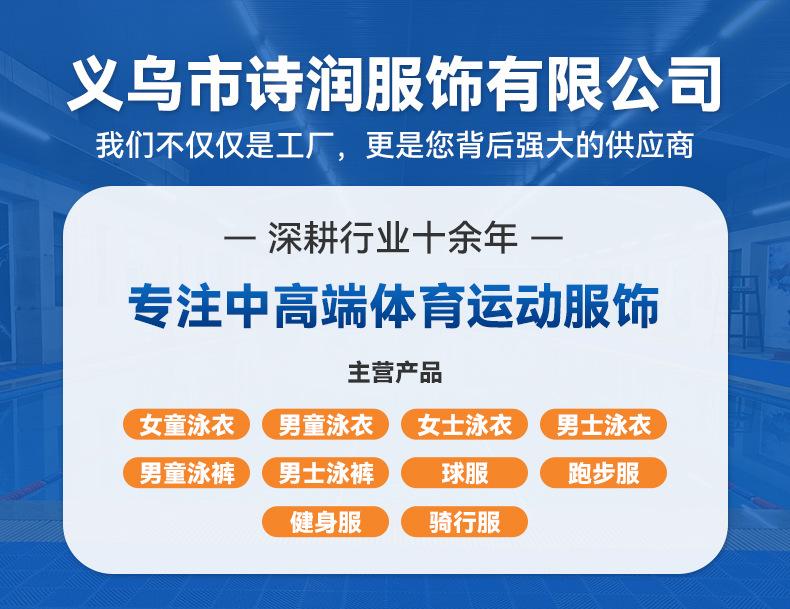 义乌市诗润服饰有限公司

我们不仅仅是工厂，更是您背后强大的供应商

— 深耕行业十余年 —

专注中高端体育运动服饰

主营产品

女童泳衣 男童泳衣 女士泳衣 男士泳衣

男童泳裤 男士泳裤 球服 跑步服

健身服 骑行服